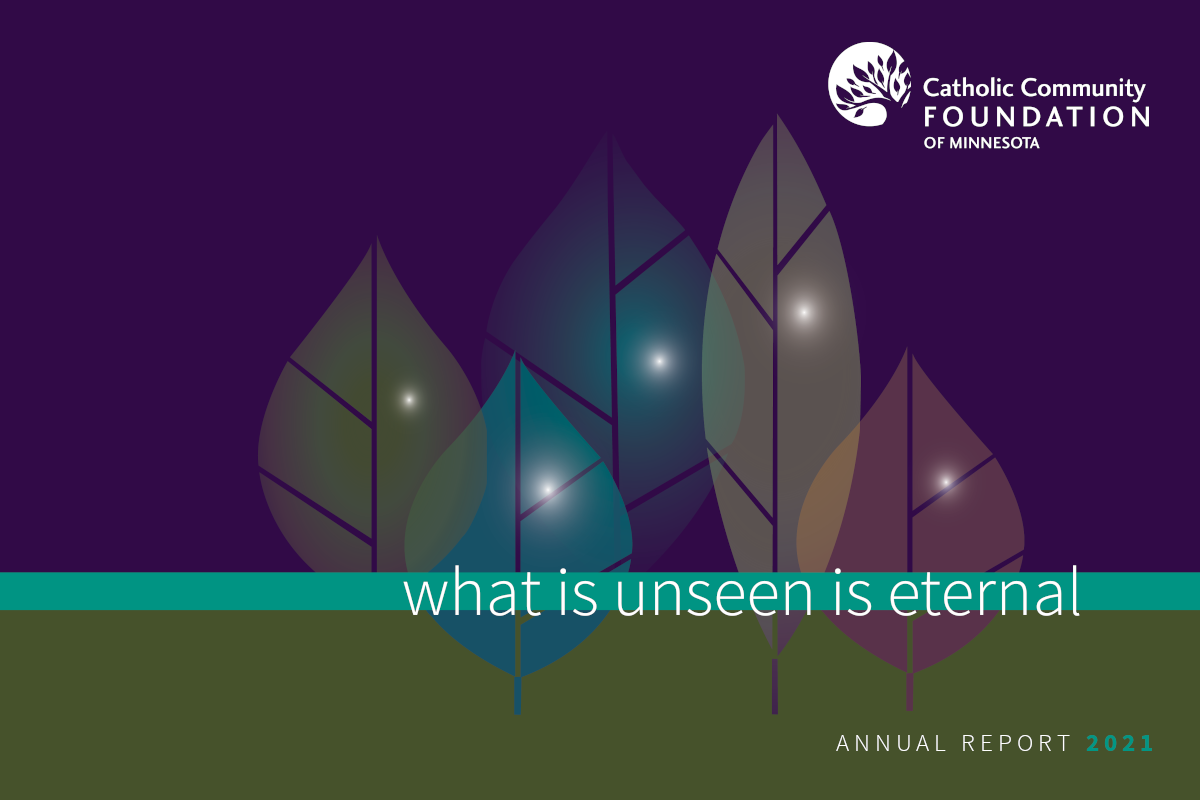 Catholic Community
FOUNDATION
OF MINNESOTA

what is unseen is eternal

ANNUAL REPORT 2021